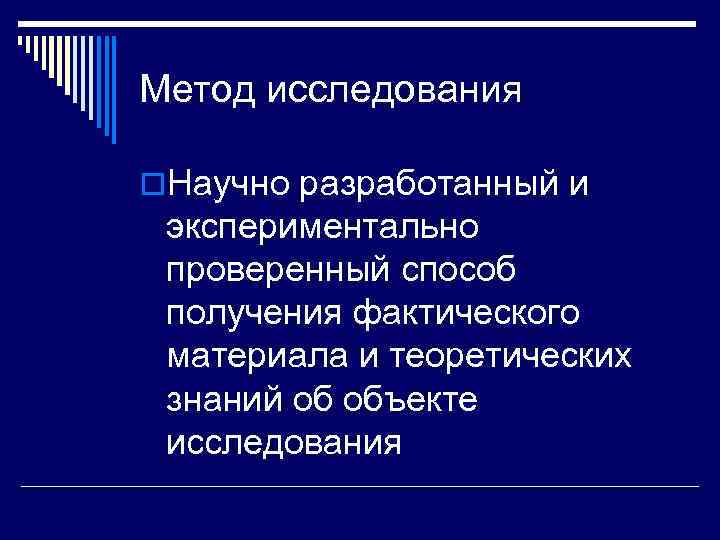 Метод исследования

Научно разработанный и экспериментально проверенный способ получения фактического материала и теоретических знаний об объекте исследования